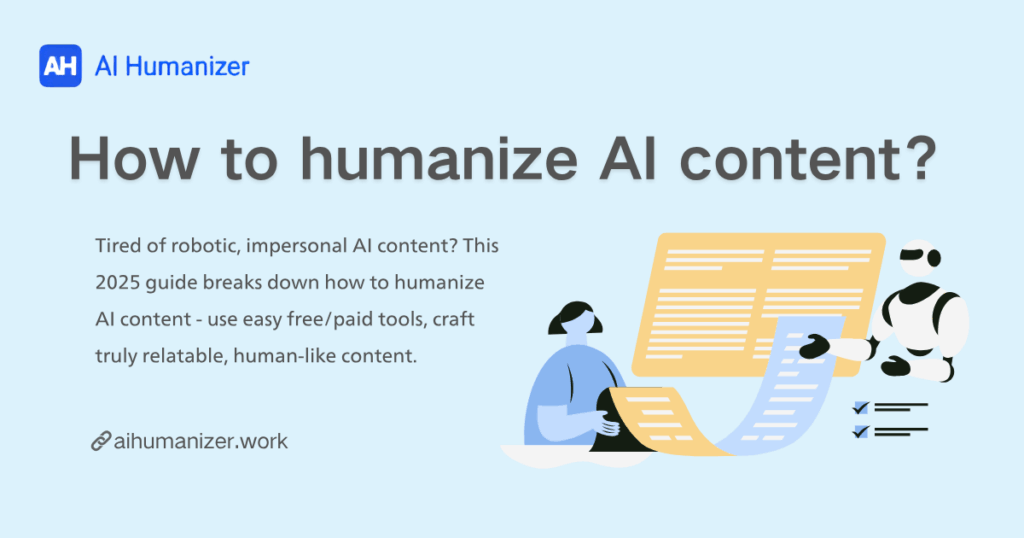 AH AI Humanizer

How to humanize AI content?

Tired of robotic, impersonal AI content? This 2025 guide breaks down how to humanize AI content - use easy free/paid tools, craft truly relatable, human-like content.

aihumanizer.work